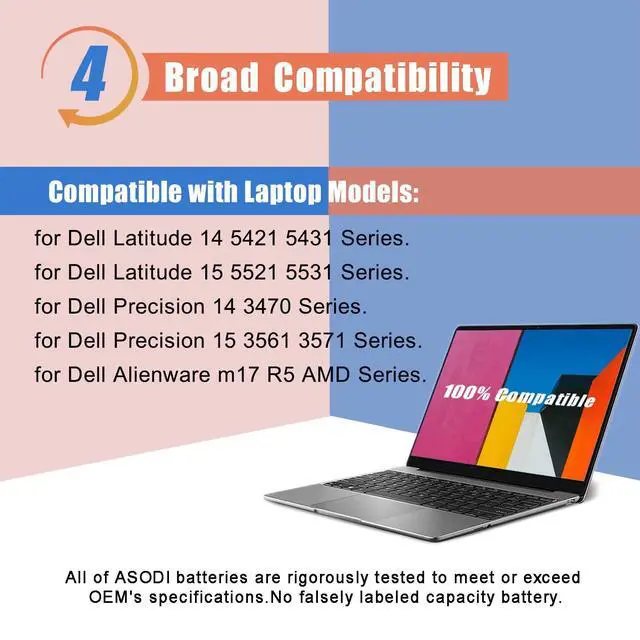 4

Broad Compatibility

Compatible with Laptop Models:

for Dell Latitude 14 5421 5431 Series.
for Dell Latitude 15 5521 5531 Series.
for Dell Precision 14 3470 Series.
for Dell Precision 15 3561 3571 Series.
for Dell Alienware m17 R5 AMD Series.

100% Compatible

All of ASODI batteries are rigorously tested to meet or exceed OEM's specifications.No falsely labeled capacity battery.